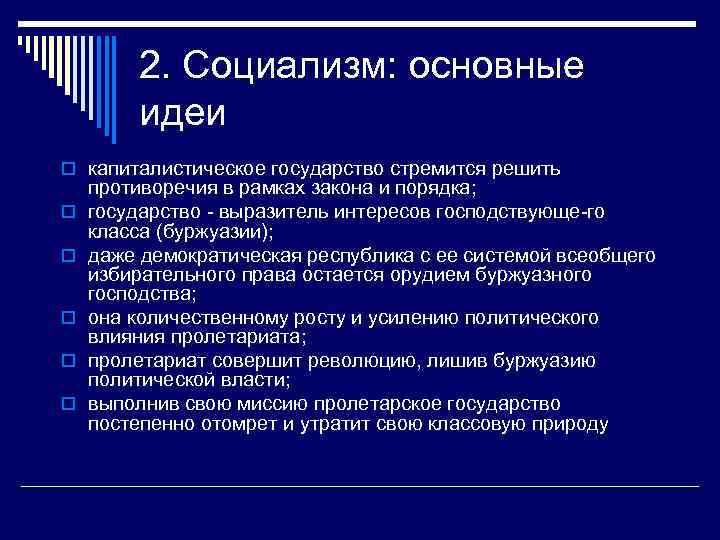 2. Социализм: основные идеи

капиталистическое государство стремится решить противоречия в рамках закона и порядка;

государство - выразитель интересов господствующе-го класса (буржуазии);

даже демократическая республика с ее системой всеобщего избирательного права остается орудием буржуазного господства;

она количественному росту и усилению политического влияния пролетариата;

пролетариат совершит революцию, лишив буржуазию политической власти;

выполнив свою миссию пролетарское государство постепенно отомрет и утратит свою классовую природу